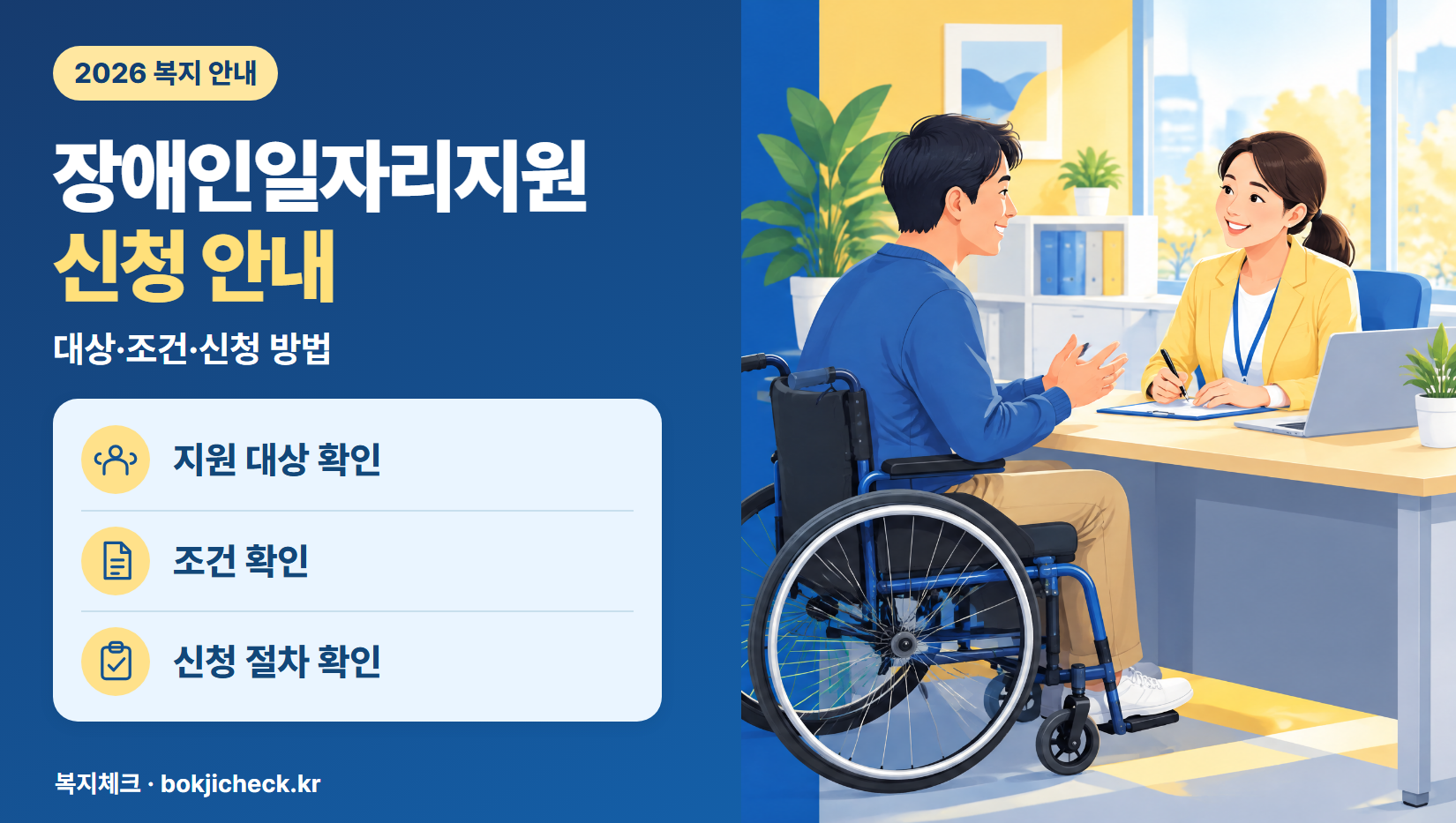 2026 복지 안내

장애인일자리지원
신청 안내

대상·조건·신청 방법

지원 대상 확인

조건 확인

신청 절차 확인

복지체크 · bokjicheck.kr